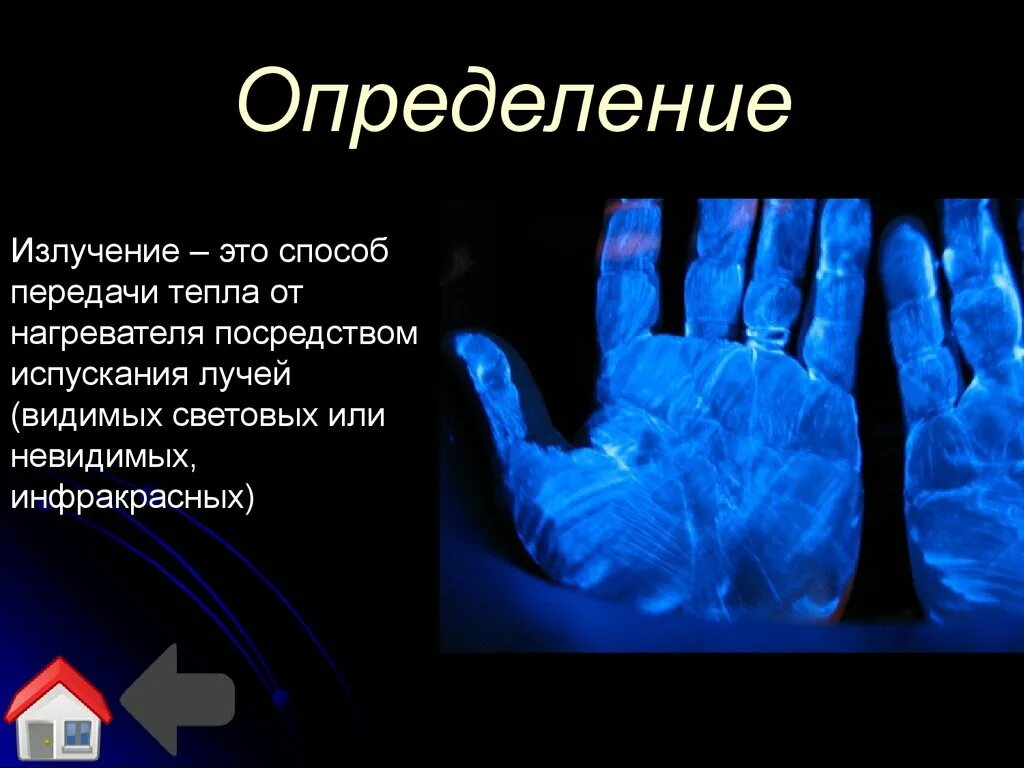 Определение

Излучение – это способ передачи тепла от нагревателя посредством испускания лучей (видимых световых или невидимых, инфракрасных)